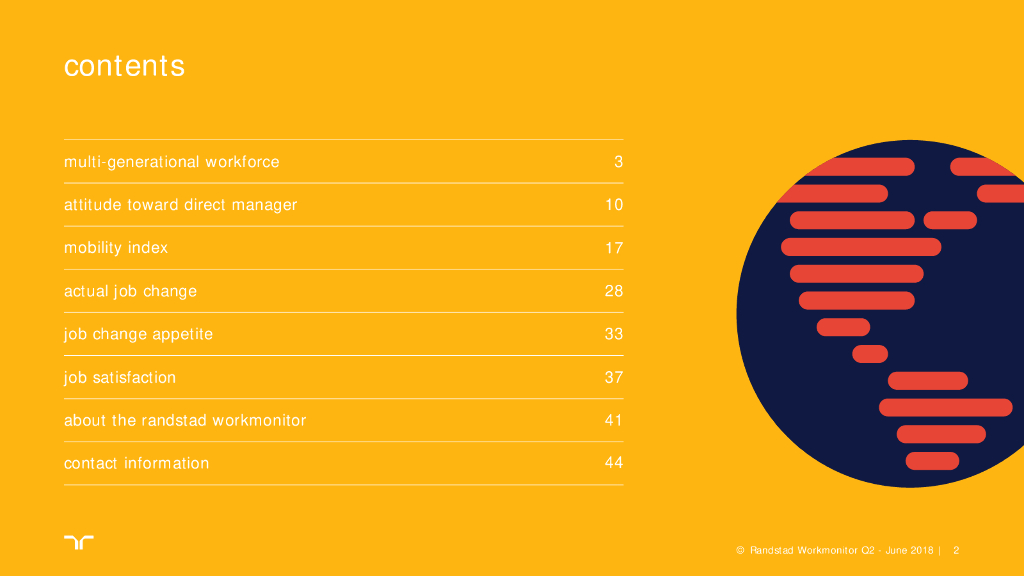 contents

| | |
|---|---|
| multi-generational workforce | 3 |
| attitude toward direct manager | 10 |
| mobility index | 17 |
| actual job change | 28 |
| job change appetite | 33 |
| job satisfaction | 37 |
| about the randstad workmonitor | 41 |
| contact information | 44 |

© Randstad Workmonitor Q2 - June 2018 | 2